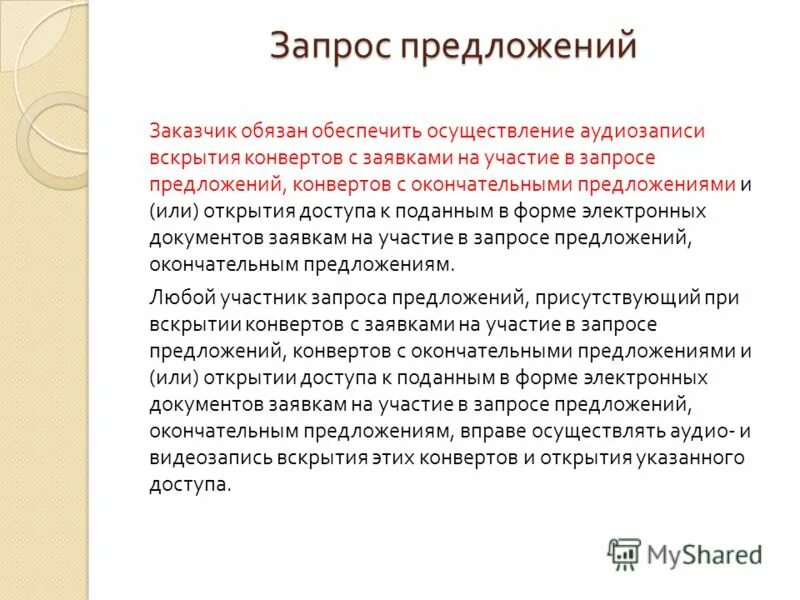 Запрос предложений

Заказчик обязан обеспечить осуществление аудиозаписи вскрытия конвертов с заявками на участие в запросе предложений, конвертов с окончательными предложениями и (или) открытия доступа к поданным в форме электронных документов заявкам на участие в запросе предложений, окончательным предложениям.

Любой участник запроса предложений, присутствующий при вскрытии конвертов с заявками на участие в запросе предложений, конвертов с окончательными предложениями и (или) открытии доступа к поданным в форме электронных документов заявкам на участие в запросе предложений, окончательным предложениям, вправе осуществлять аудио- и видеозапись вскрытия этих конвертов и открытия указанного доступа.

MyShared